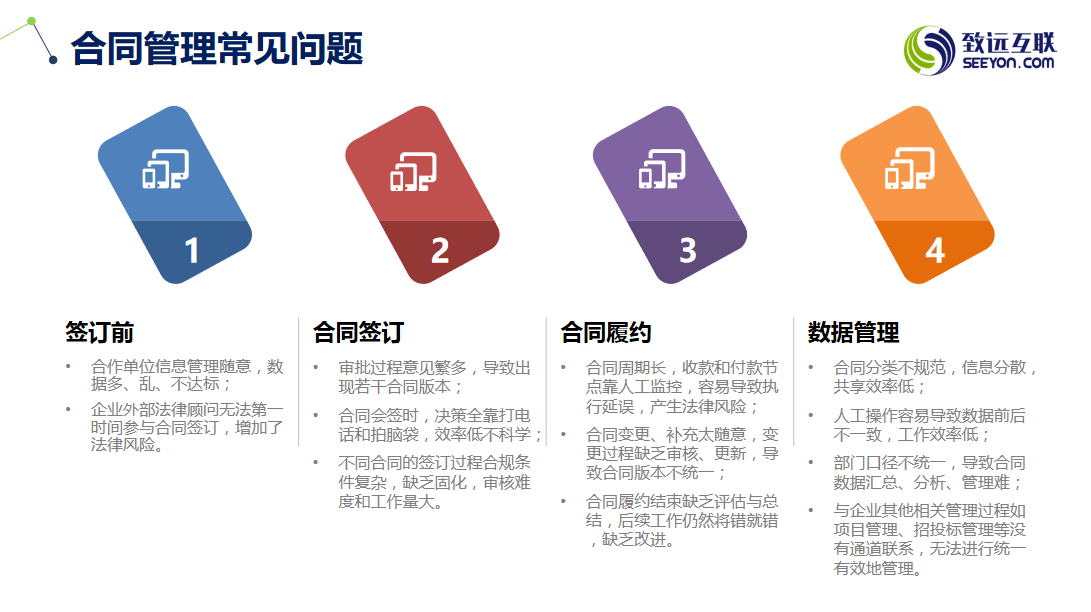 合同管理常见问题

致远互联
SEEYON.COM

1

2

3

4

签订前

• 合作单位信息管理随意，数据多、乱、不达标；
• 企业外部法律顾问无法第一时间参与合同签订，增加了法律风险。

合同签订

• 审批过程意见繁多，导致出现若干合同版本；
• 合同会签时，决策全靠打电话和拍脑袋，效率低不科学；
• 不同合同的签订过程合规条件复杂，缺乏固化，审核难度和工作量大。

合同履约

• 合同周期长，收款和付款节点靠人工监控，容易导致执行延误，产生法律风险；
• 合同变更、补充太随意，变更过程缺乏审核、更新，导致合同版本不统一；
• 合同履约结束缺乏评估与总结，后续工作仍然将错就错，缺乏改进。

数据管理

• 合同分类不规范，信息分散，共享效率低；
• 人工操作容易导致数据前后不一致，工作效率低；
• 部门口径不统一，导致合同数据汇总、分析、管理难；
• 与企业其他相关管理过程如项目管理、招投标管理等没有通道联系，无法进行统一有效地管理。